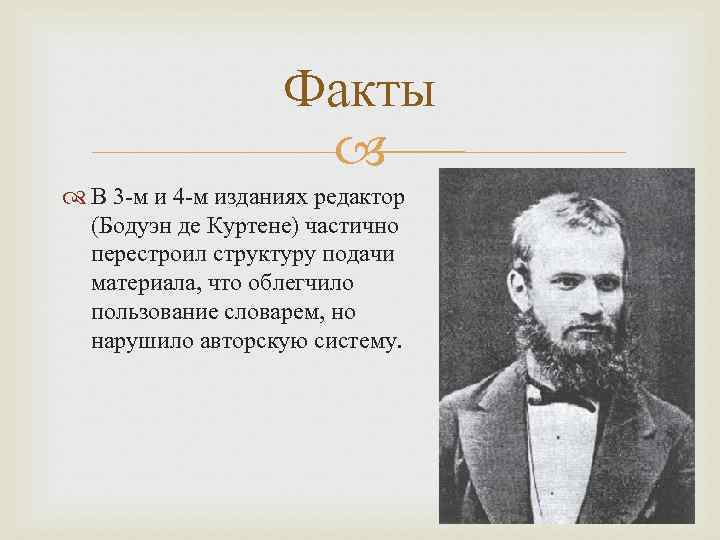 Факты

В 3-м и 4-м изданиях редактор (Бодуэн де Куртене) частично перестроил структуру подачи материала, что облегчило пользование словарем, но нарушило авторскую систему.